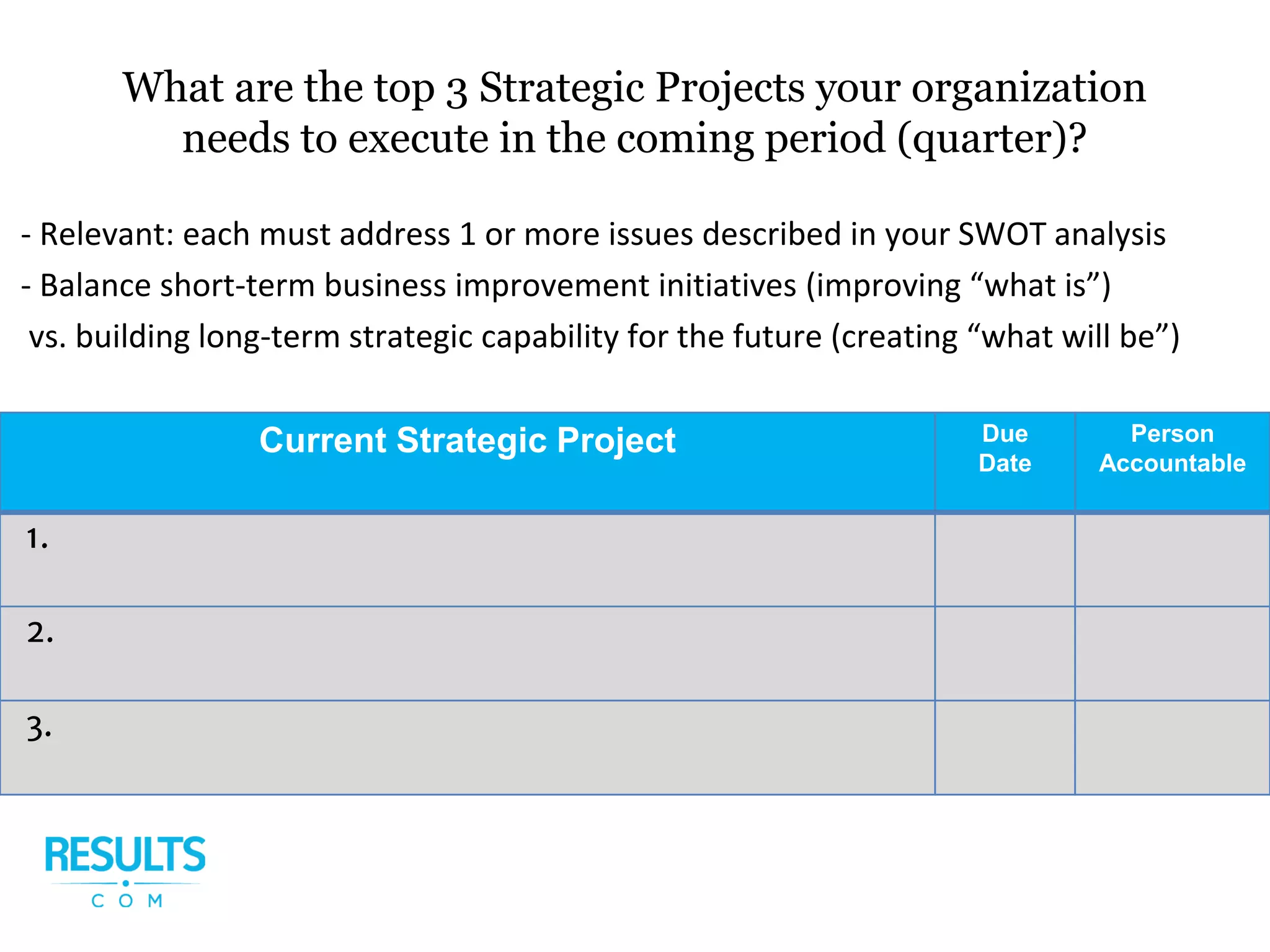 What are the top 3 Strategic Projects your organization needs to execute in the coming period (quarter)?

- Relevant: each must address 1 or more issues described in your SWOT analysis
- Balance short-term business improvement initiatives (improving “what is”) vs. building long-term strategic capability for the future (creating “what will be”)

| Current Strategic Project | Due Date | Person Accountable |
|---|---|---|
| 1. | | |
| 2. | | |
| 3. | | |

RESULTS
COM